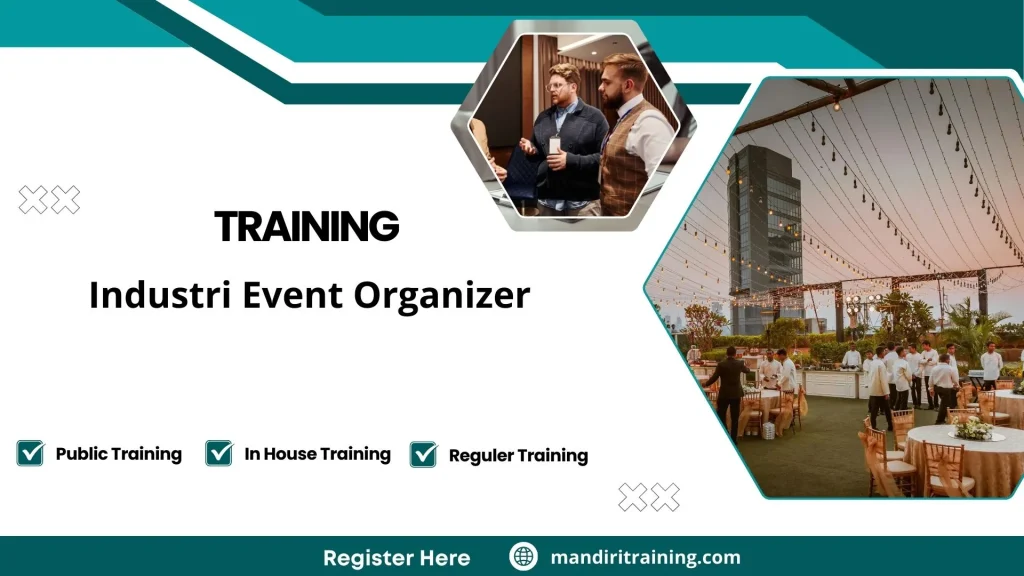 TRAINING

Industri Event Organizer

Public Training
In House Training
Reguler Training

Register Here
mandiritraining.com